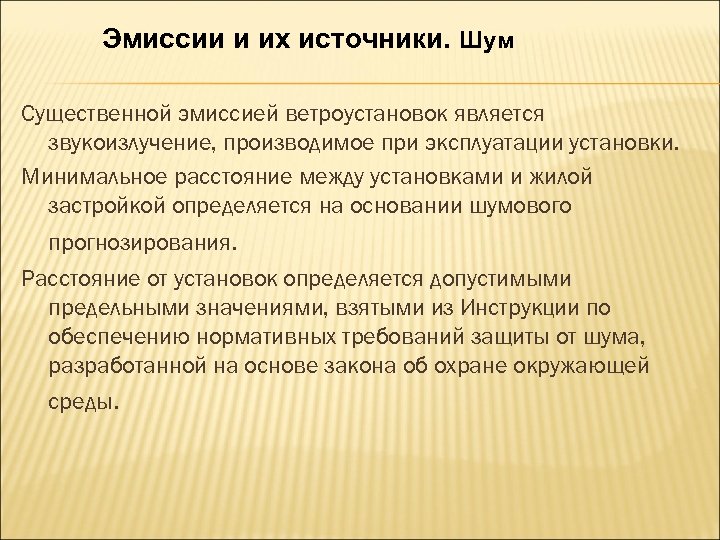 Эмиссии и их источники. Шум

Существенной эмиссией ветроустановок является звукоизлучение, производимое при эксплуатации установки.

Минимальное расстояние между установками и жилой застройкой определяется на основании шумового прогнозирования.

Расстояние от установок определяется допустимыми предельными значениями, взятыми из Инструкции по обеспечению нормативных требований защиты от шума, разработанной на основе закона об охране окружающей среды.